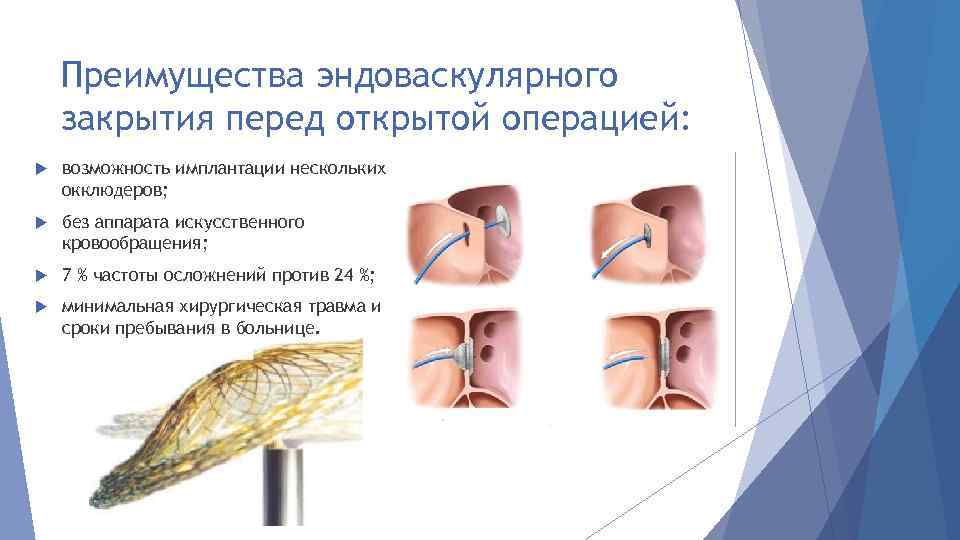 Преимущества эндоваскулярного закрытия перед открытой операцией:

возможность имплантации нескольких окклюдеров;

без аппарата искусственного кровообращения;

7 % частоты осложнений против 24 %;

минимальная хирургическая травма и сроки пребывания в больнице.